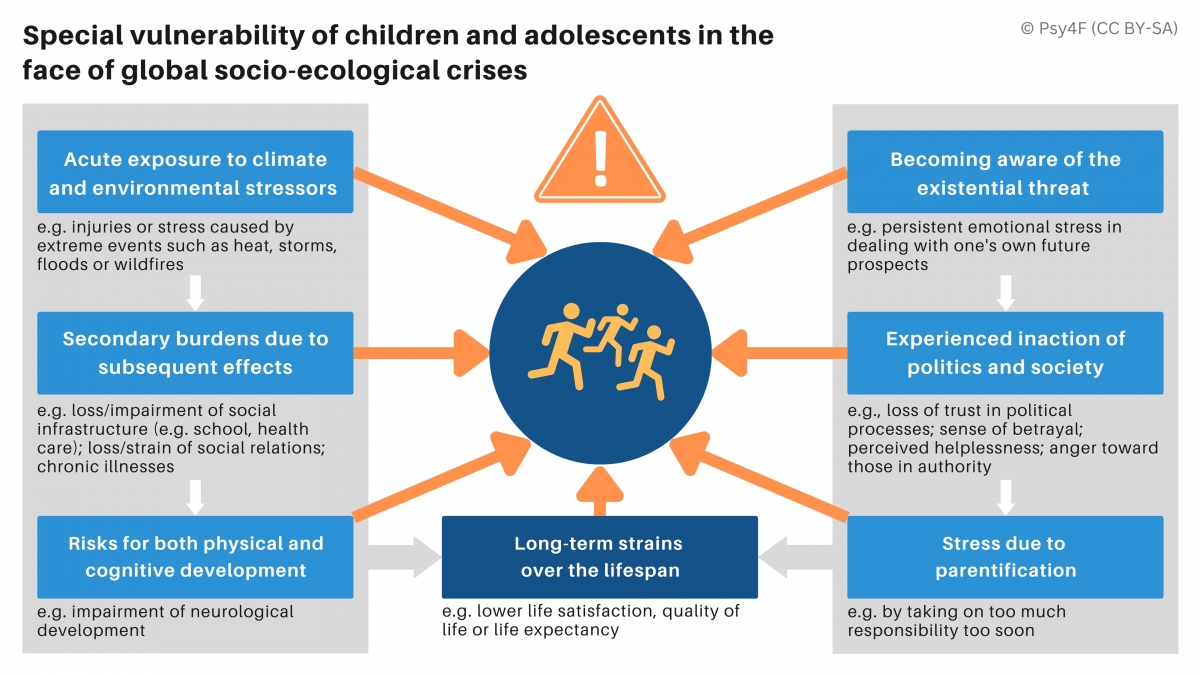 Special vulnerability of children and adolescents in the face of global socio-ecological crises

© Psy4F (CC BY-SA)

Acute exposure to climate and environmental stressors

e.g. injuries or stress caused by extreme events such as heat, storms, floods or wildfires

Secondary burdens due to subsequent effects

e.g. loss/impairment of social infrastructure (e.g. school, health care); loss/strain of social relations; chronic illnesses

Risks for both physical and cognitive development

e.g. impairment of neurological development

Long-term strains over the lifespan

e.g. lower life satisfaction, quality of life or life expectancy

Becoming aware of the existential threat

e.g. persistent emotional stress in dealing with one's own future prospects

Experienced inaction of politics and society

e.g., loss of trust in political processes; sense of betrayal; perceived helplessness; anger toward those in authority

Stress due to parentification

e.g. by taking on too much responsibility too soon